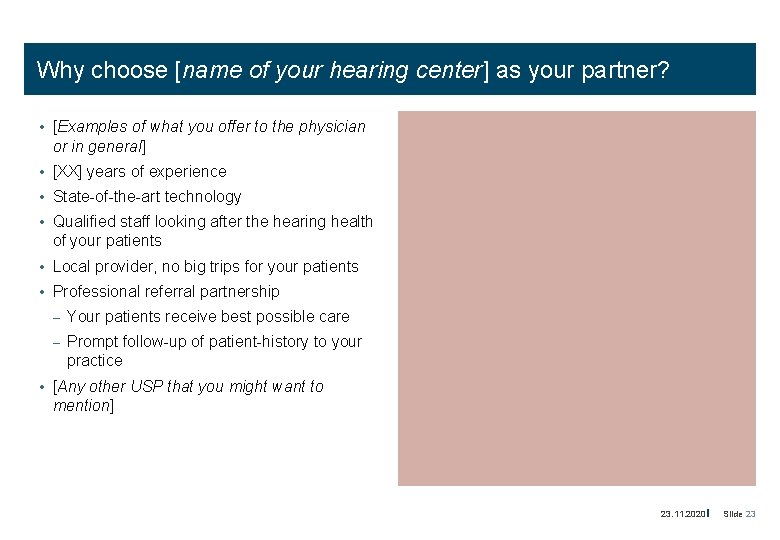 Why choose [name of your hearing center] as your partner?

• [Examples of what you offer to the physician or in general]
• [XX] years of experience
• State-of-the-art technology
• Qualified staff looking after the hearing health of your patients
• Local provider, no big trips for your patients
• Professional referral partnership
– Your patients receive best possible care
– Prompt follow-up of patient-history to your practice
• [Any other USP that you might want to mention]

23.11.2020 | Slide 23